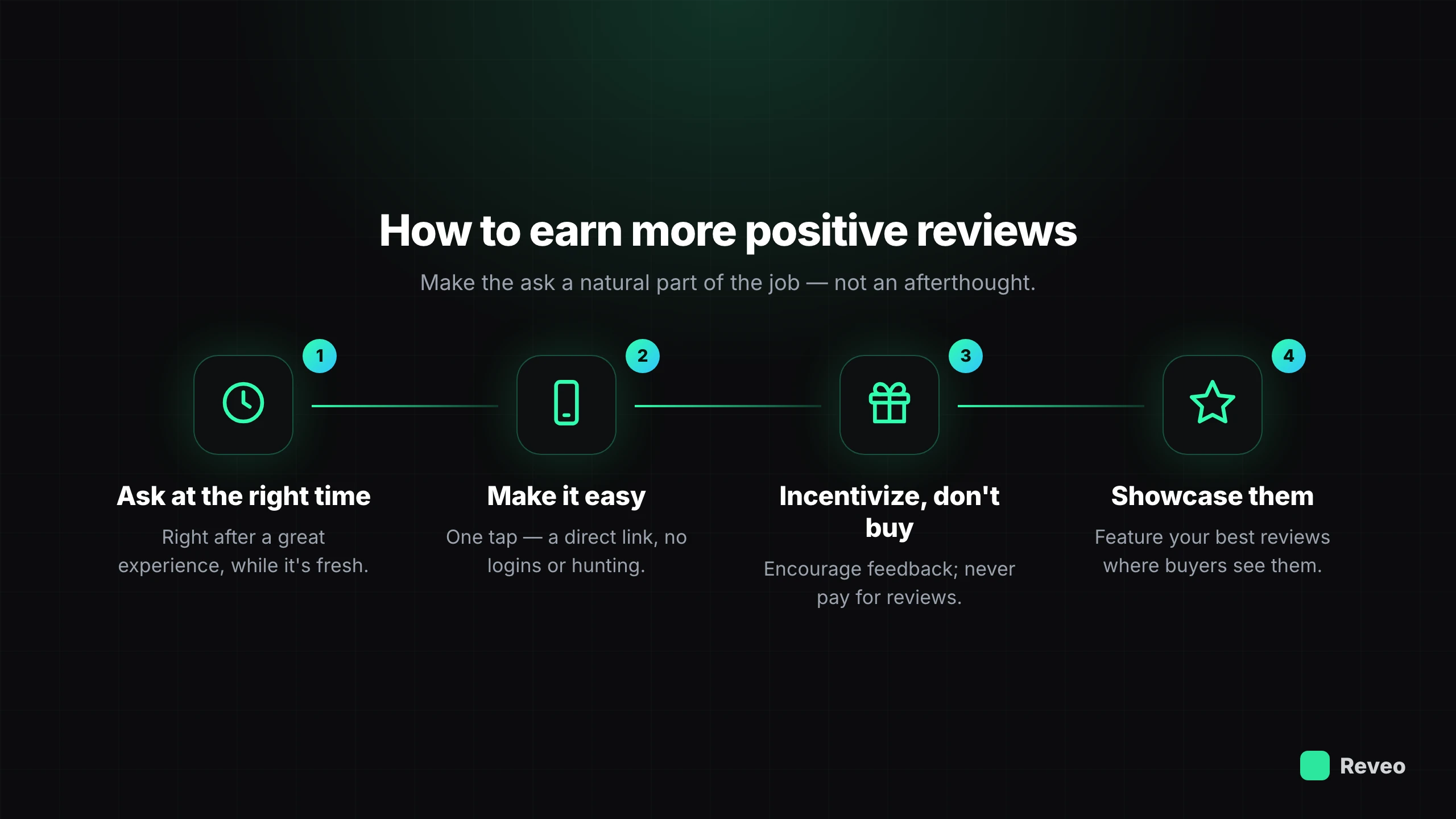 How to earn more positive reviews

Make the ask a natural part of the job — not an afterthought.

1

Ask at the right time

Right after a great experience, while it's fresh.

2

Make it easy

One tap — a direct link, no logins or hunting.

3

Incentivize, don't buy

Encourage feedback; never pay for reviews.

4

Showcase them

Feature your best reviews where buyers see them.

Reveo